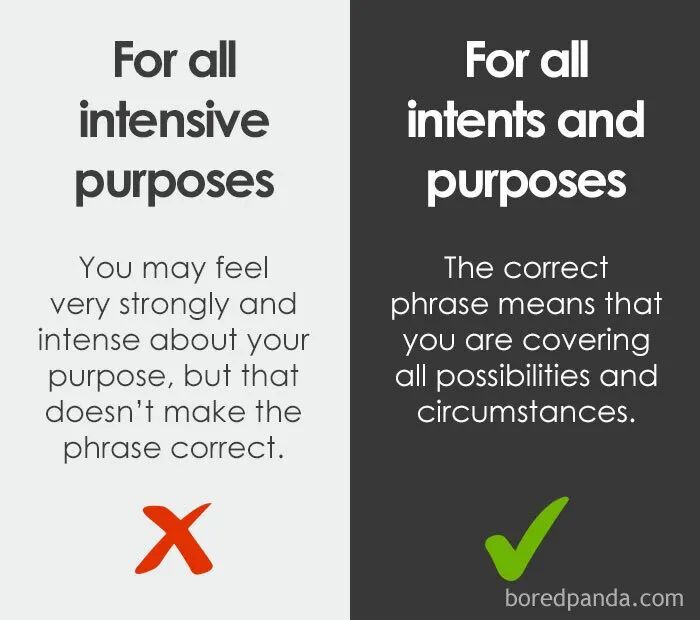 For all intensive purposes

You may feel very strongly and intense about your purpose, but that doesn't make the phrase correct.

For all intents and purposes

The correct phrase means that you are covering all possibilities and circumstances.

boredpanda.com